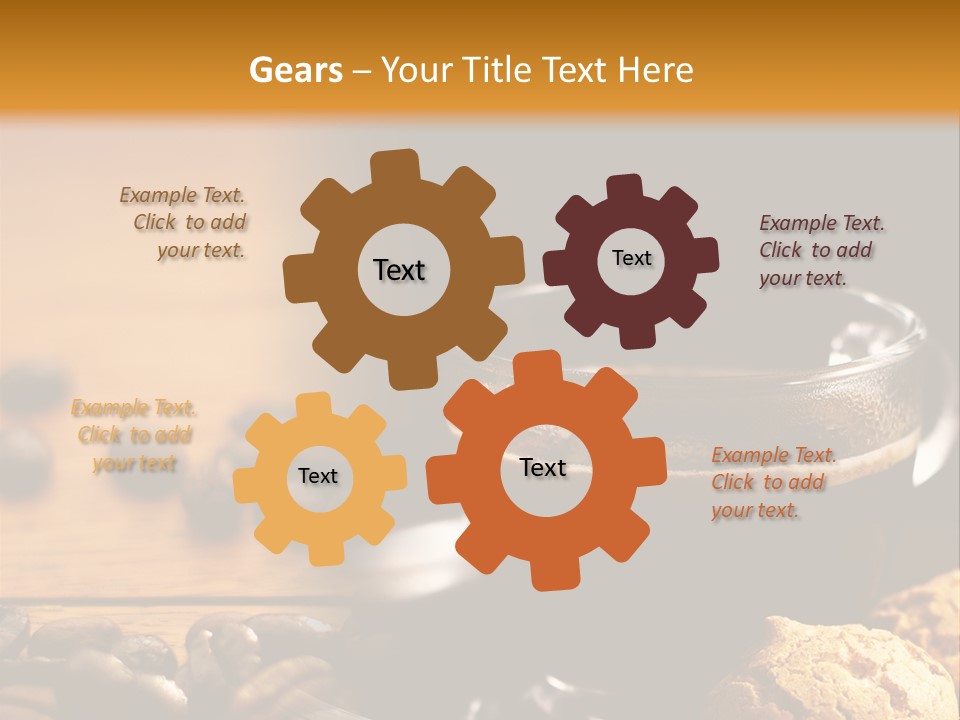 Gears – Your Title Text Here

Example Text. Click to add your text.

Text

Text

Example Text. Click to add your text.

Example Text. Click to add your text

Text

Text

Example Text. Click to add your text.